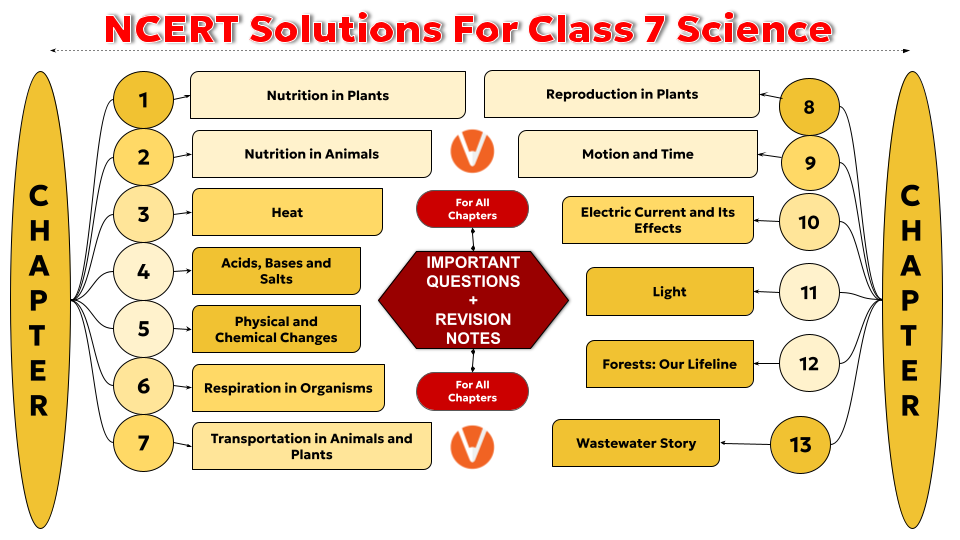 NCERT Solutions For Class 7 Science

CHAPTER

1 Nutrition in Plants

2 Nutrition in Animals

3 Heat

4 Acids, Bases and Salts

5 Physical and Chemical Changes

6 Respiration in Organisms

7 Transportation in Animals and Plants

For All Chapters

IMPORTANT QUESTIONS + REVISION NOTES

For All Chapters

Reproduction in Plants 8

Motion and Time 9

Electric Current and Its Effects 10

Light 11

Forests: Our Lifeline 12

Wastewater Story 13

CHAPTER